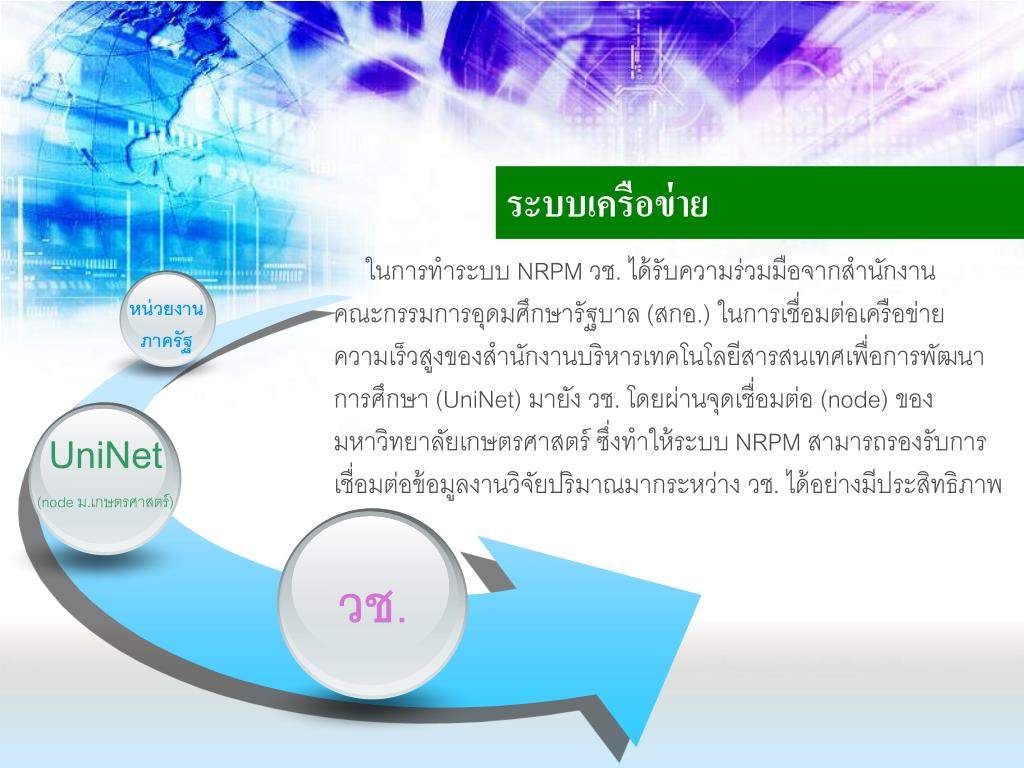 ระบบเครือข่าย

ในการทำระบบ NRPM วช. ได้รับความร่วมมือจากสำนักงานคณะกรรมการอุดมศึกษารัฐบาล (สกอ.) ในการเชื่อมต่อเครือข่ายความเร็วสูงของสำนักงานบริหารเทคโนโลยีสารสนเทศเพื่อการพัฒนาการศึกษา (UniNet) มายัง วช. โดยผ่านจุดเชื่อมต่อ (node) ของมหาวิทยาลัยเกษตรศาสตร์ ซึ่งทำให้ระบบ NRPM สามารถรองรับการเชื่อมต่อข้อมูลงานวิจัยปริมาณมากระหว่าง วช. ได้อย่างมีประสิทธิภาพ

หน่วยงานภาครัฐ

UniNet
(node ม.เกษตรศาสตร์)

วช.